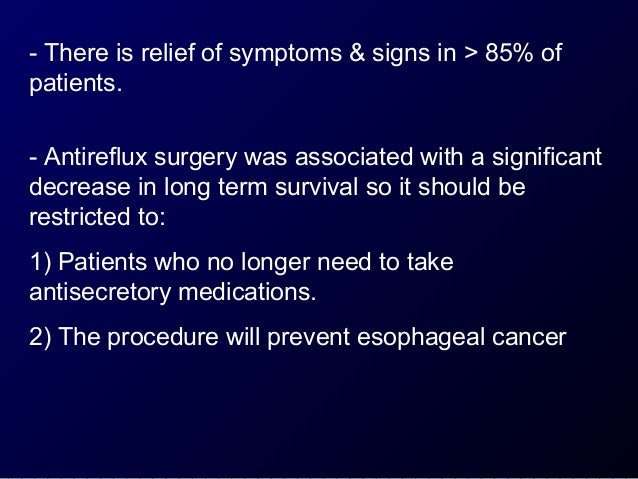 - There is relief of symptoms & signs in > 85% of patients.

- Antireflux surgery was associated with a significant decrease in long term survival so it should be restricted to:

1) Patients who no longer need to take antisecretory medications.

2) The procedure will prevent esophageal cancer